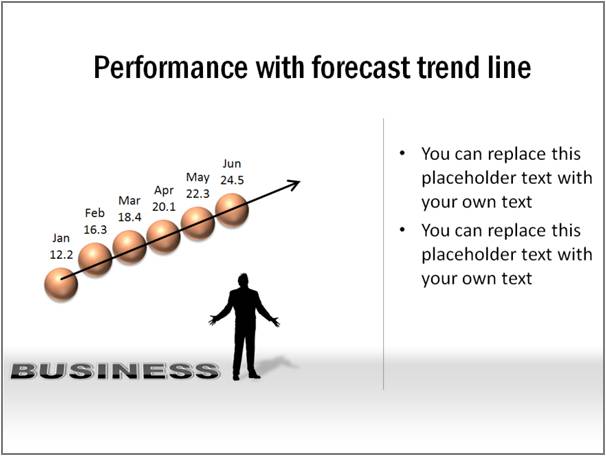 Performance with forecast trend line

Jan 12.2

Feb 16.3

Mar 18.4

Apr 20.1

May 22.3

Jun 24.5

BUSINESS

• You can replace this placeholder text with your own text

• You can replace this placeholder text with your own text